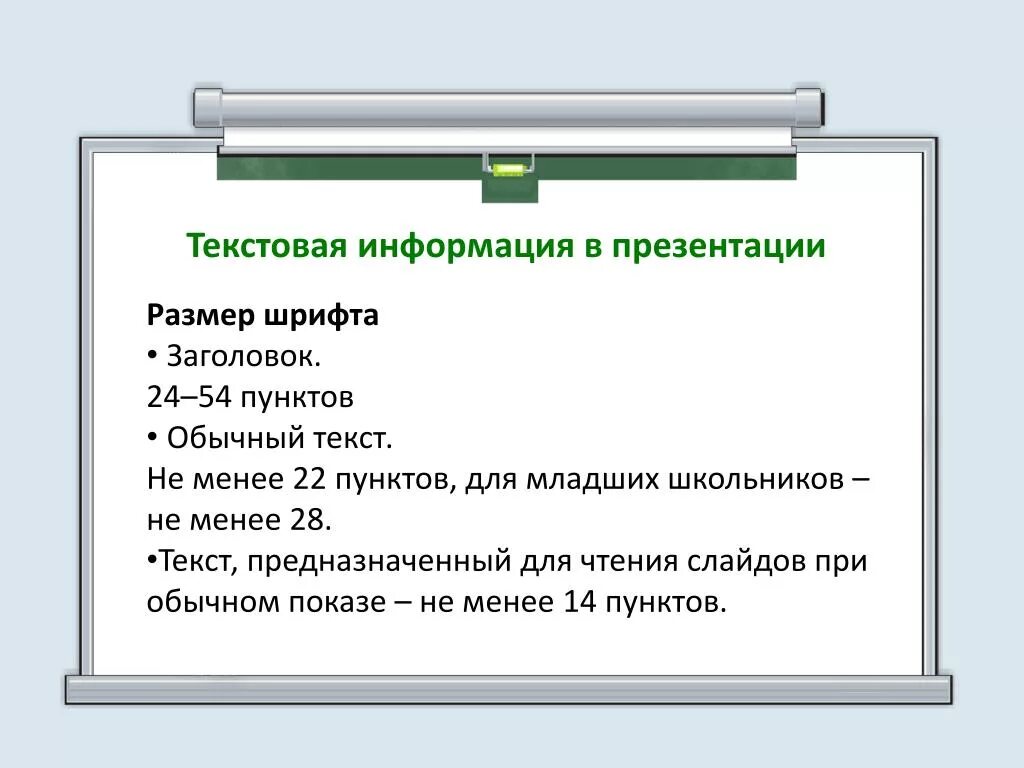 Текстовая информация в презентации

Размер шрифта
• Заголовок.
24–54 пунктов
• Обычный текст.
Не менее 22 пунктов, для младших школьников – не менее 28.
•Текст, предназначенный для чтения слайдов при обычном показе – не менее 14 пунктов.